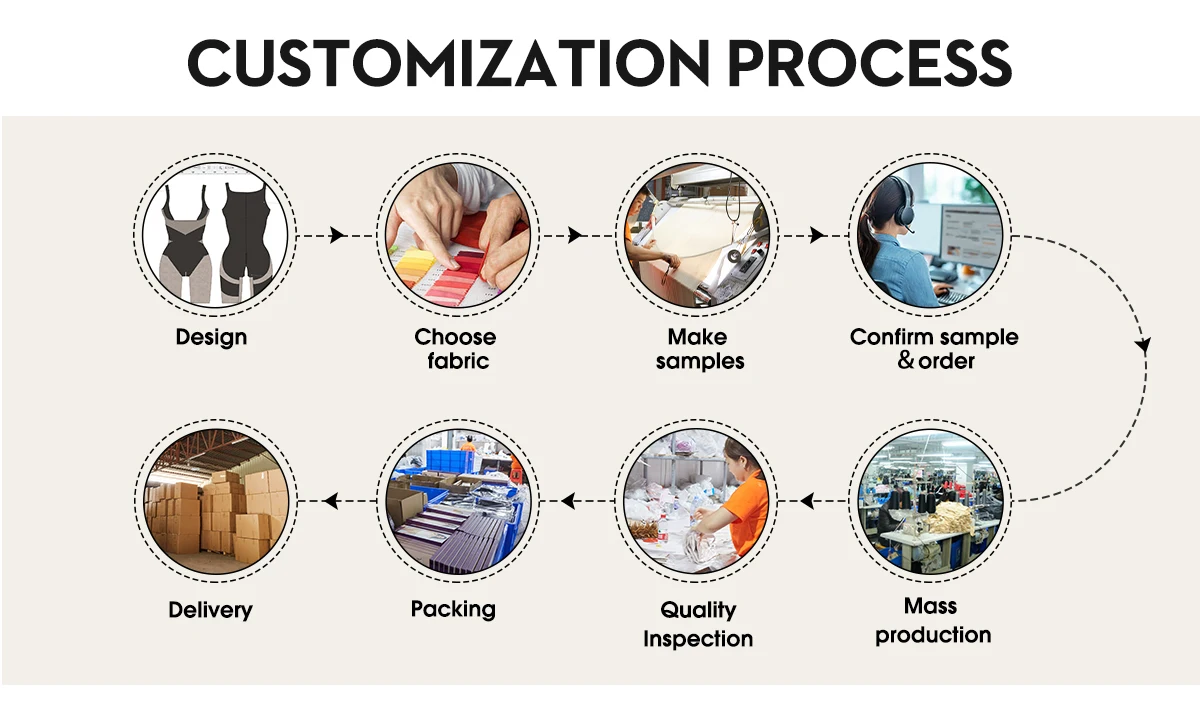 CUSTOMIZATION PROCESS

Design

Choose fabric

Make samples

Confirm sample & order

Mass production

Quality Inspection

Packing

Delivery